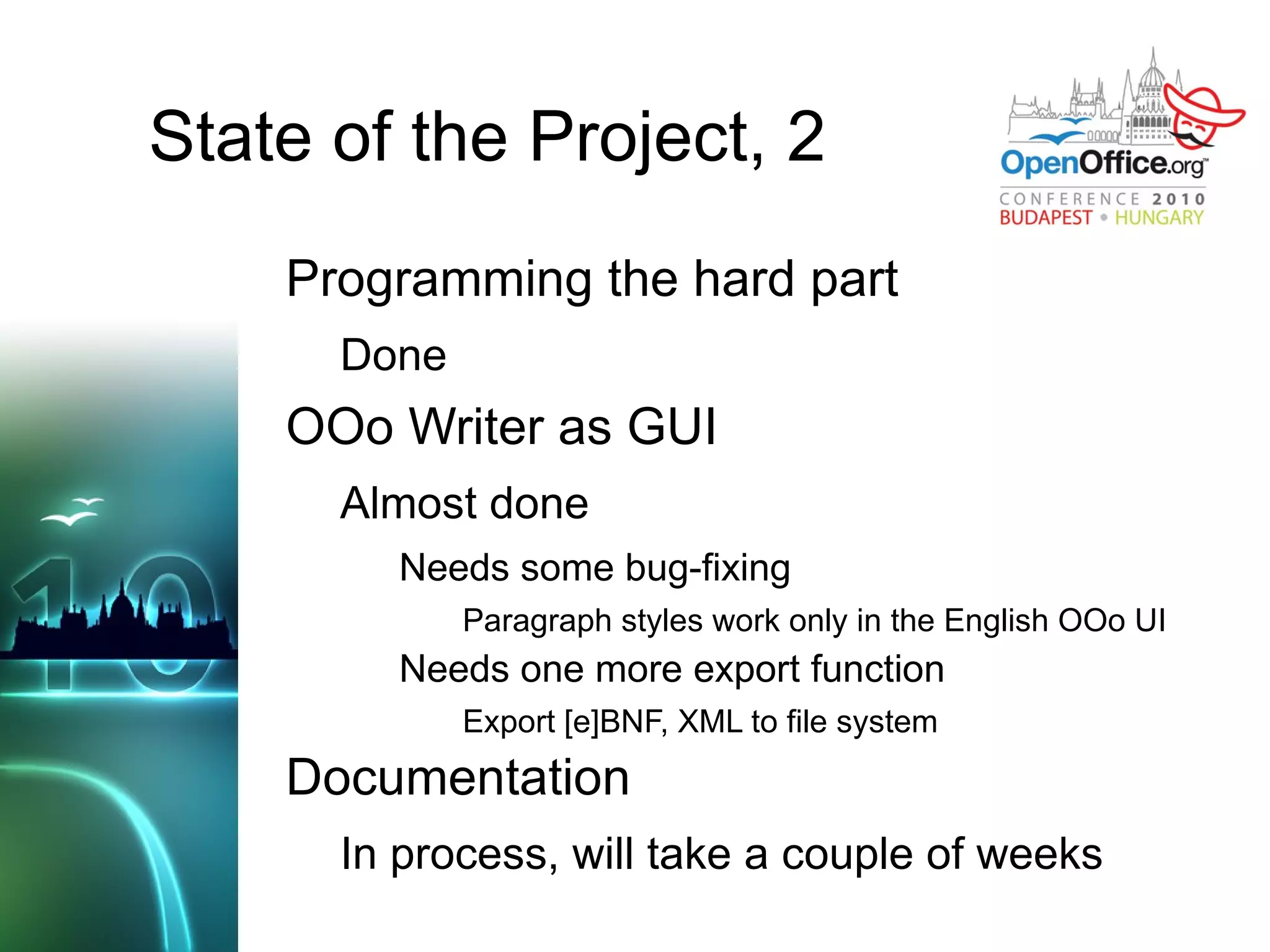 State of the Project, 2

OpenOffice.org™
CONFERENCE 2010
BUDAPEST • HUNGARY

Programming the hard part

Done

OOo Writer as GUI

Almost done

Needs some bug-fixing

Paragraph styles work only in the English OOo UI

Needs one more export function

Export [e]BNF, XML to file system

Documentation

In process, will take a couple of weeks

10